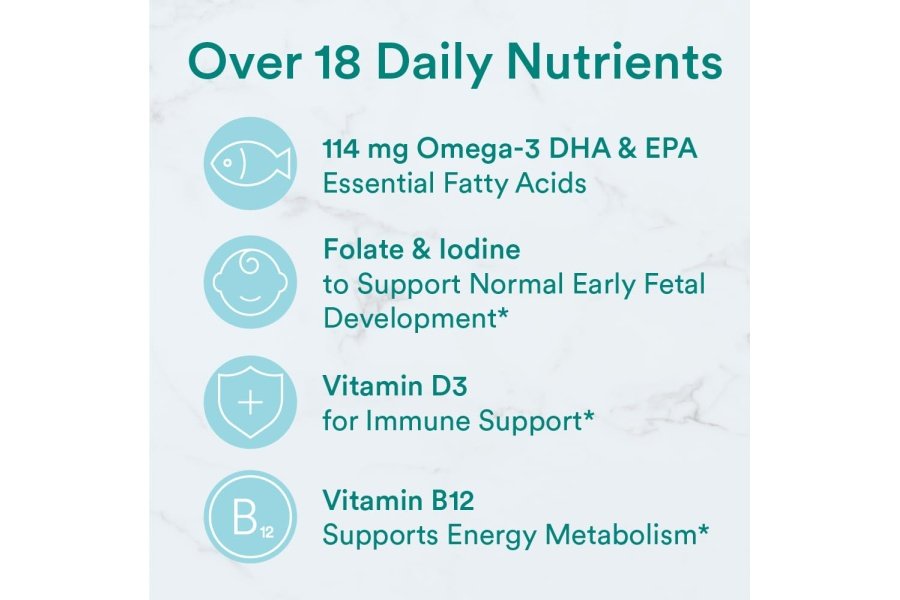 Over 18 Daily Nutrients

114 mg Omega-3 DHA & EPA
Essential Fatty Acids

Folate & Iodine
to Support Normal Early Fetal Development*

Vitamin D3
for Immune Support*

$B_{12}$

Vitamin B12
Supports Energy Metabolism*